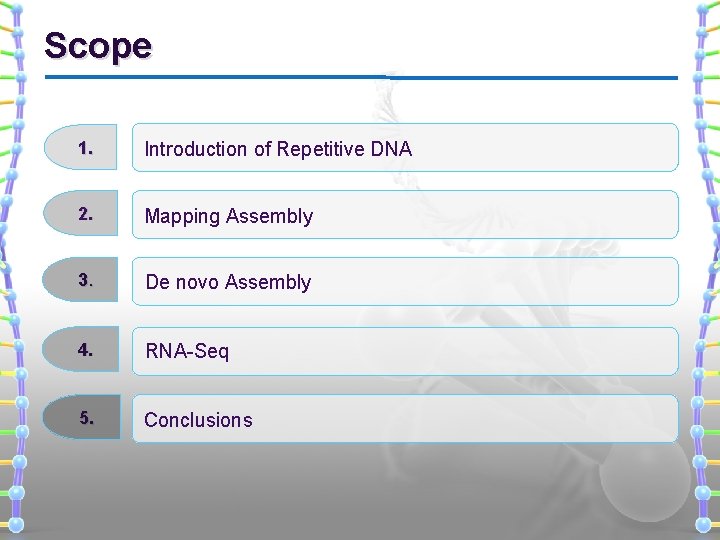 Scope

1. Introduction of Repetitive DNA

2. Mapping Assembly

3. De novo Assembly

4. RNA-Seq

5. Conclusions